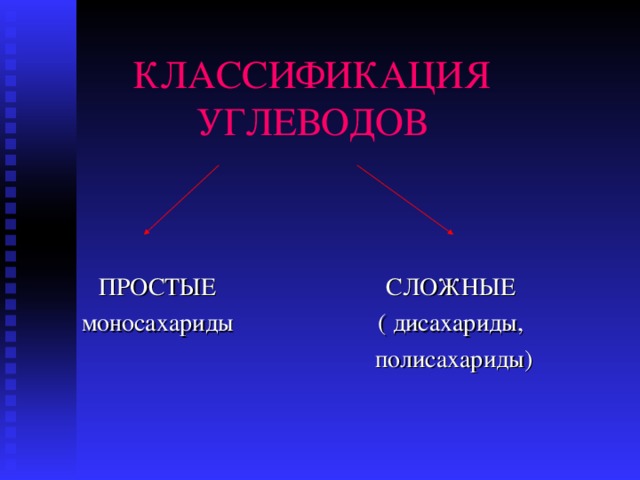 КЛАССИФИКАЦИЯ УГЛЕВОДОВ

ПРОСТЫЕ
моносахариды

СЛОЖНЫЕ
( дисахариды,
полисахариды)